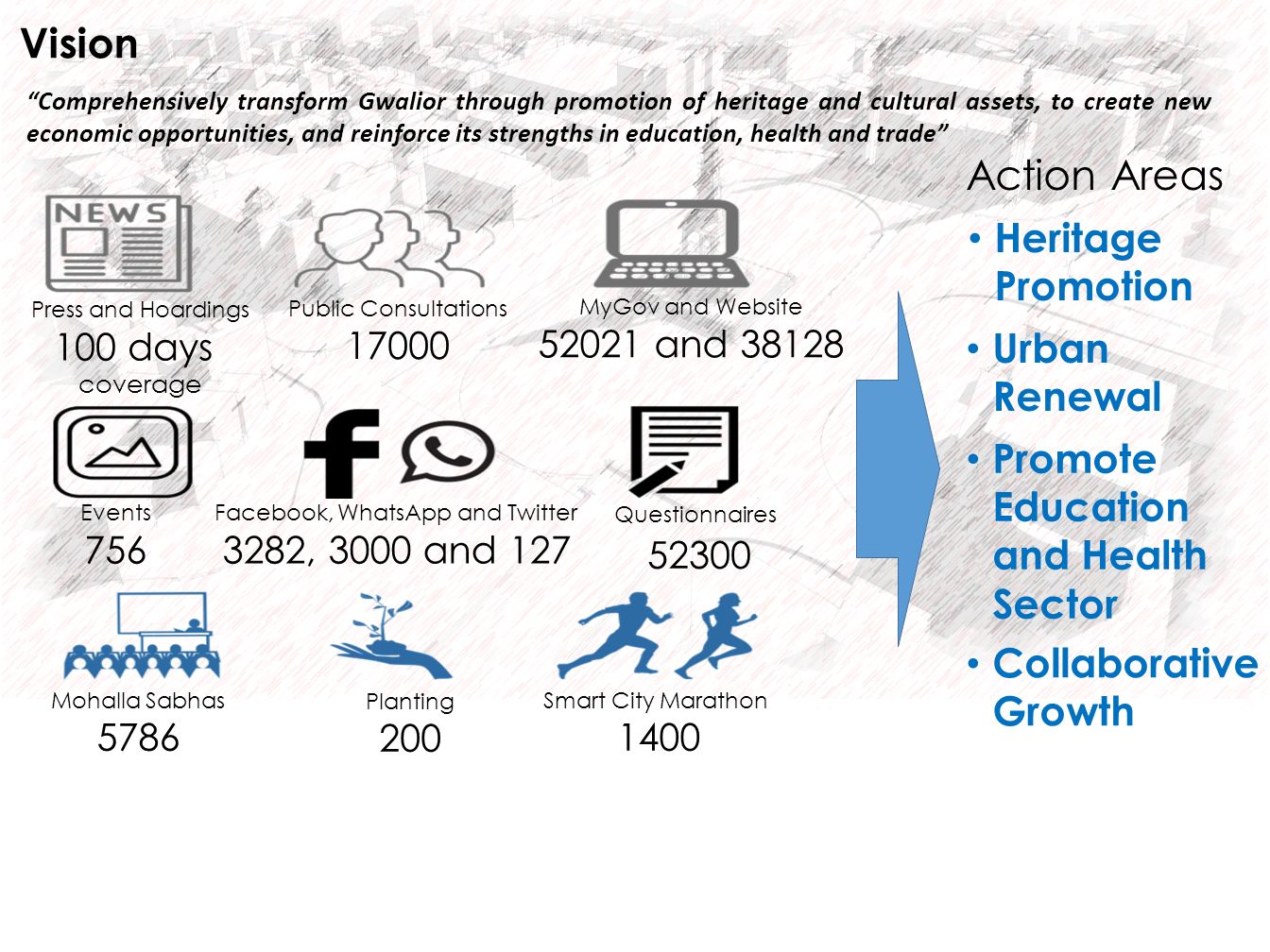 Vision

"Comprehensively transform Gwalior through promotion of heritage and cultural assets, to create new economic opportunities, and reinforce its strengths in education, health and trade"

NEWS

Press and Hoardings
100 days coverage

Public Consultations
17000

MyGov and Website
52021 and 38128

Events
756

Facebook, WhatsApp and Twitter
3282, 3000 and 127

Questionnaires
52300

Mohalla Sabhas
5786

Planting
200

Smart City Marathon
1400

Action Areas
• Heritage Promotion
• Urban Renewal
• Promote Education and Health Sector
• Collaborative Growth